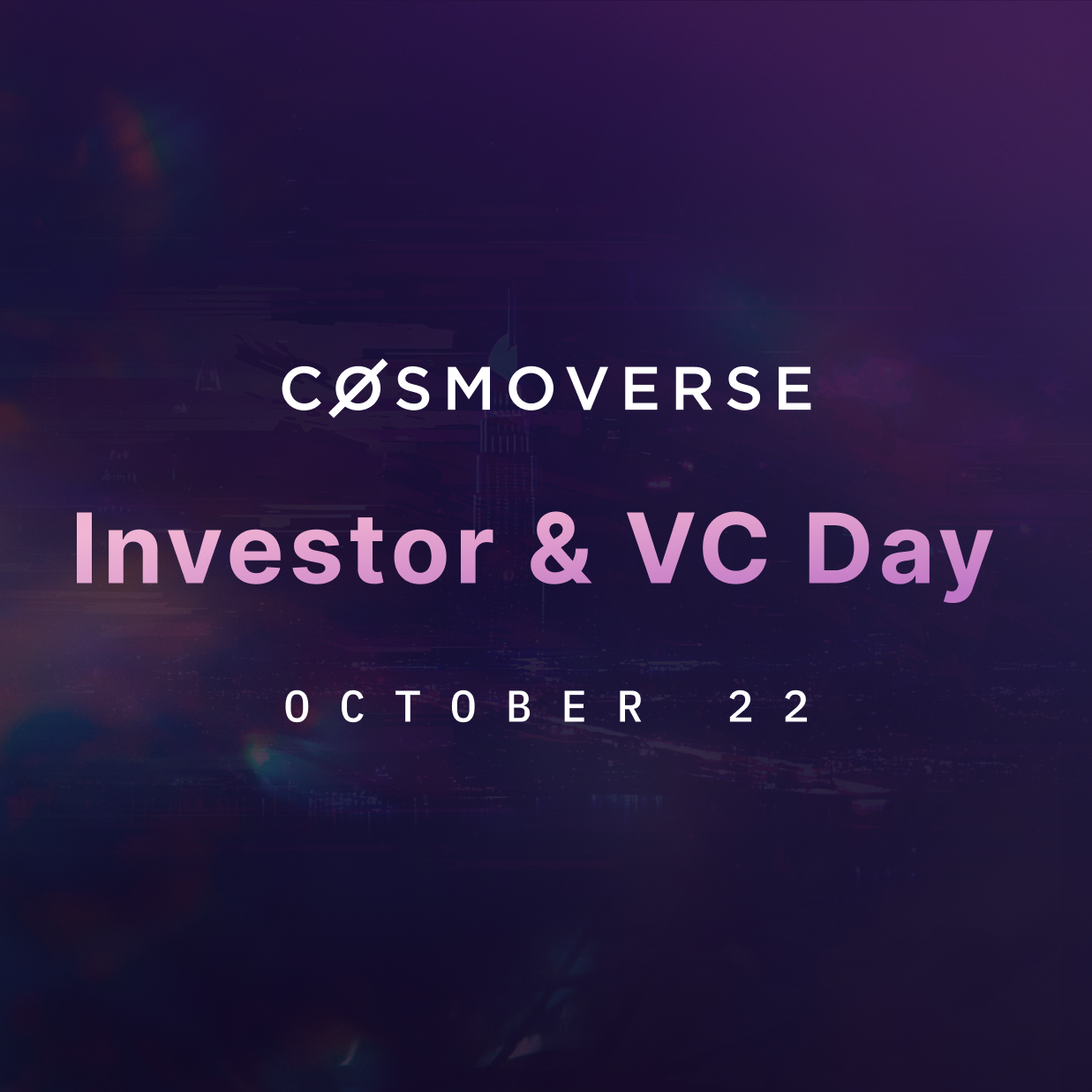 CØSMOVERSE

Investor & VC Day

OCTOBER 22